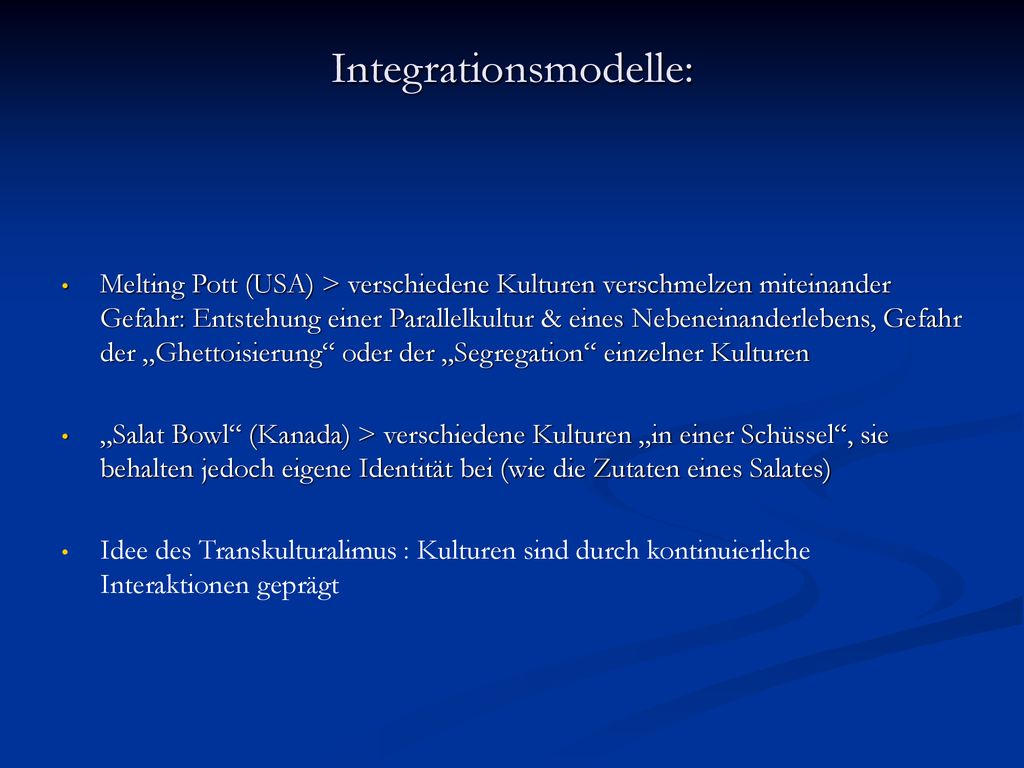 Integrationsmodelle:

• Melting Pott (USA) > verschiedene Kulturen verschmelzen miteinander Gefahr: Entstehung einer Parallelkultur & eines Nebeneinanderlebens, Gefahr der „Ghettoisierung“ oder der „Segregation“ einzelner Kulturen

• „Salat Bowl“ (Kanada) > verschiedene Kulturen „in einer Schüssel“, sie behalten jedoch eigene Identität bei (wie die Zutaten eines Salates)

• Idee des Transkulturalimus : Kulturen sind durch kontinuierliche Interaktionen geprägt